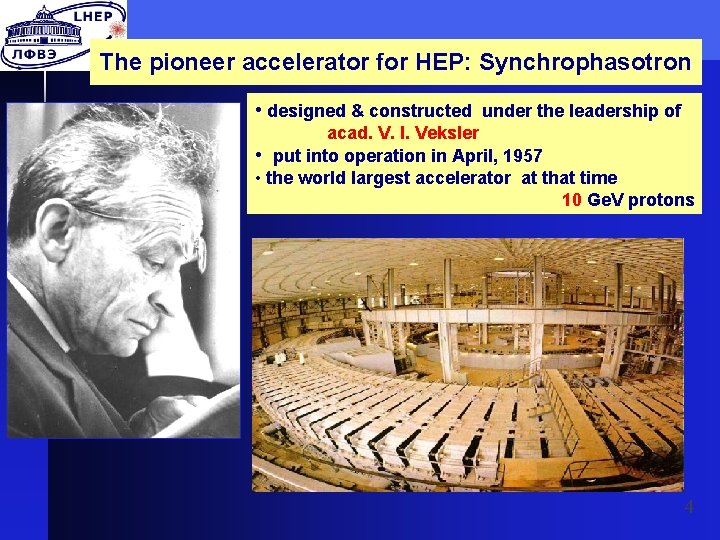 LHEP
ЛФВЭ

The pioneer accelerator for HEP: Synchrophasotron

• designed & constructed under the leadership of acad. V. I. Veksler
• put into operation in April, 1957
• the world largest accelerator at that time 10 GeV protons

4